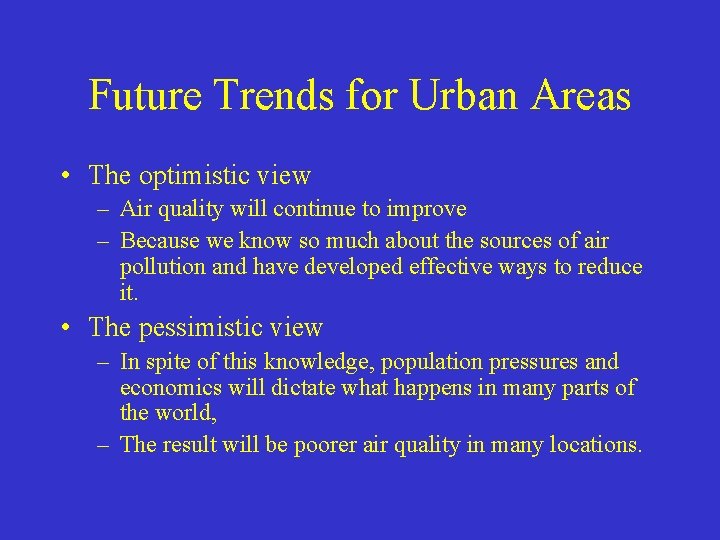 Future Trends for Urban Areas

• The optimistic view
– Air quality will continue to improve
– Because we know so much about the sources of air pollution and have developed effective ways to reduce it.

• The pessimistic view
– In spite of this knowledge, population pressures and economics will dictate what happens in many parts of the world,
– The result will be poorer air quality in many locations.